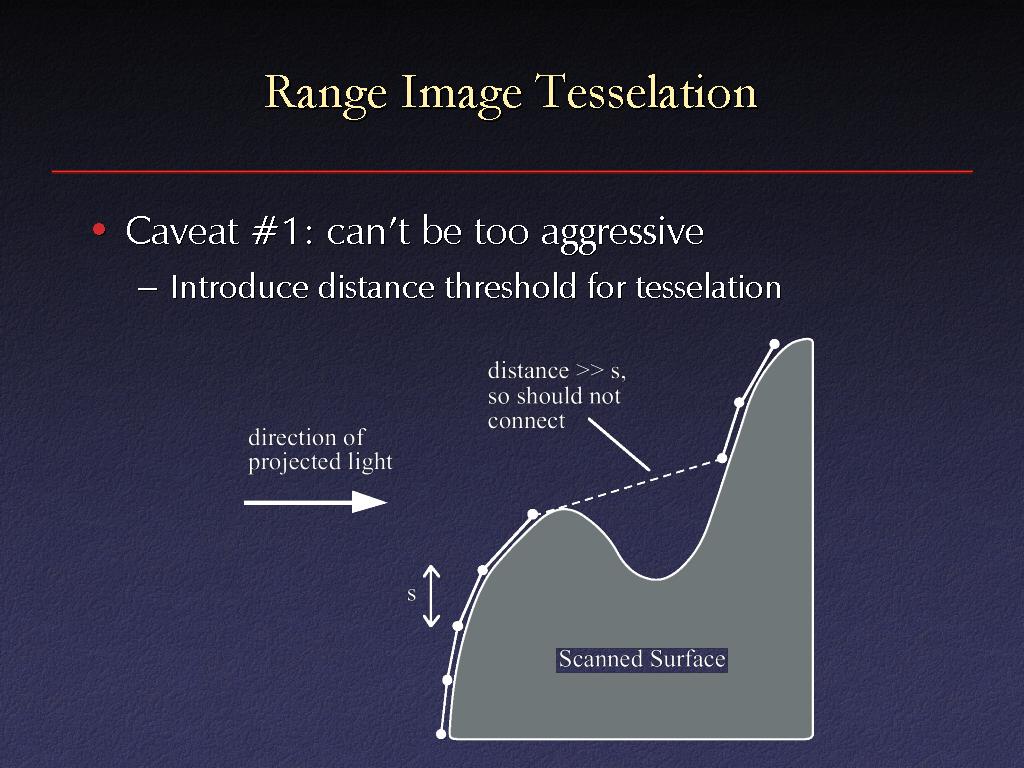 Range Image Tesselation

• Caveat #1: can't be too aggressive
– Introduce distance threshold for tesselation

distance >> s, so should not connect

direction of projected light

s

Scanned Surface